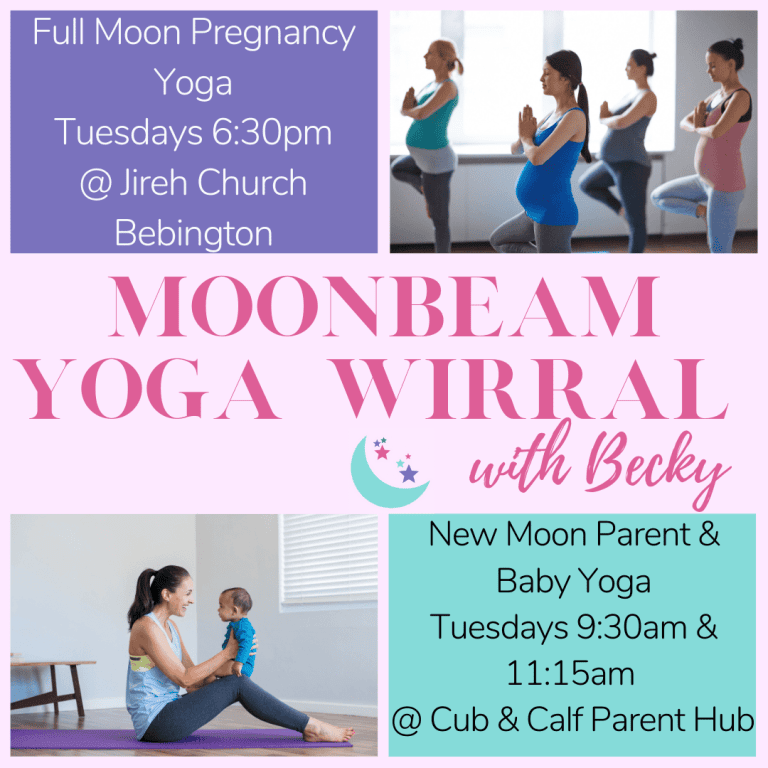 Full Moon Pregnancy Yoga
Tuesdays 6:30pm
@ Jireh Church Bebington

MOONBEAM YOGA WIRRAL

with Becky

New Moon Parent & Baby Yoga
Tuesdays 9:30am & 11:15am
@ Cub & Calf Parent Hub